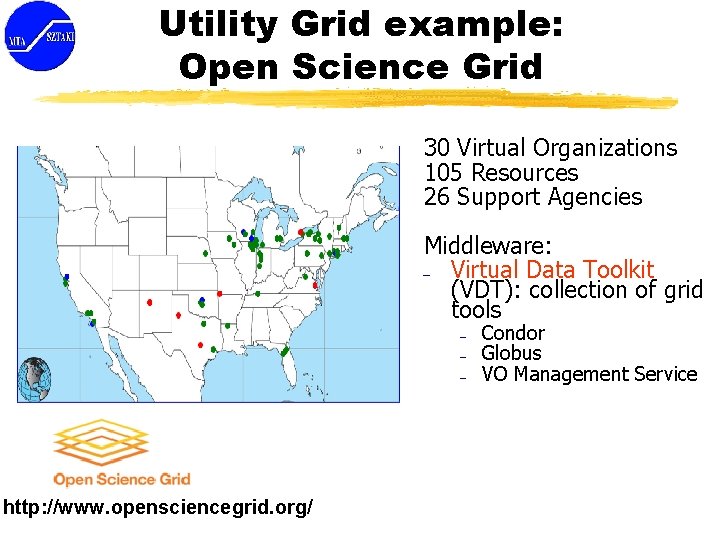 MTA SZTAKI

Utility Grid example: Open Science Grid

30 Virtual Organizations
105 Resources
26 Support Agencies

Middleware:
– Virtual Data Toolkit (VDT): collection of grid tools
– Condor
– Globus
– VO Management Service

Open Science Grid

http://www.opensciencegrid.org/